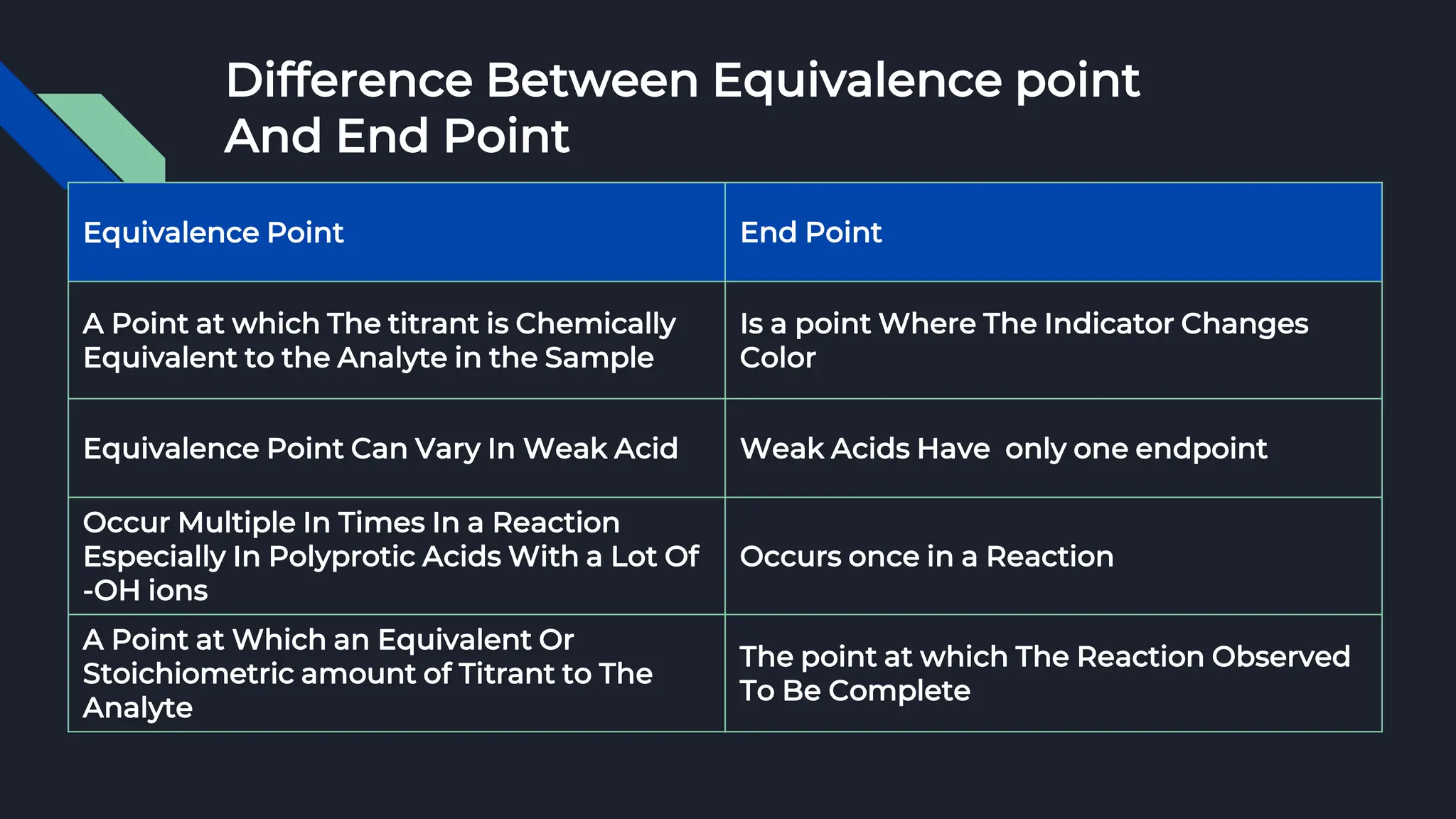 Difference Between Equivalence point And End Point

| Equivalence Point | End Point |
|---|---|
| A Point at which The titrant is Chemically Equivalent to the Analyte in the Sample | Is a point Where The Indicator Changes Color |
| Equivalence Point Can Vary In Weak Acid | Weak Acids Have  only one endpoint |
| Occur Multiple In Times In a Reaction Especially In Polyprotic Acids With a Lot Of -OH ions | Occurs once in a Reaction |
| A Point at Which an Equivalent Or Stoichiometric amount of Titrant to The Analyte | The point at which The Reaction Observed To Be Complete |